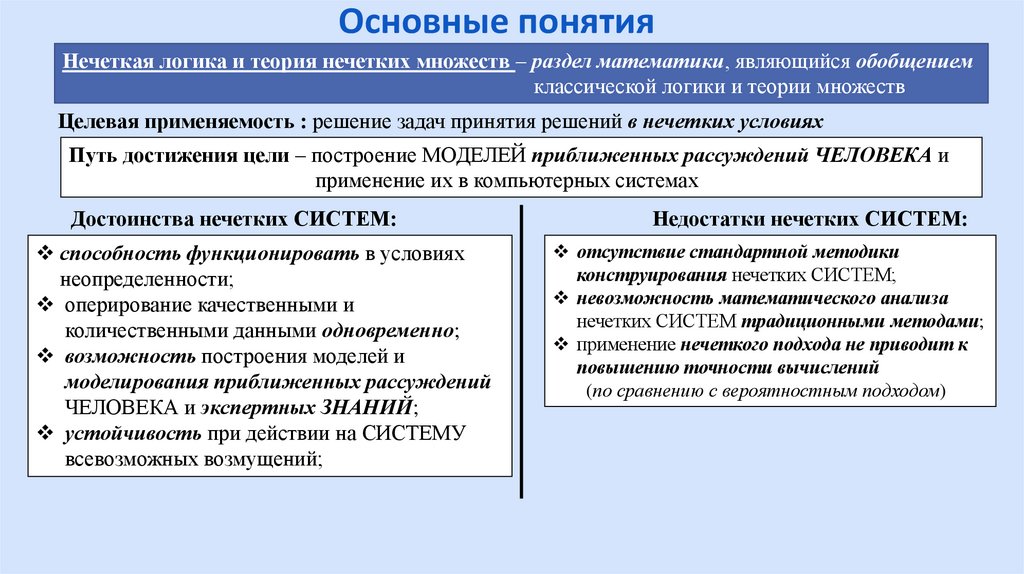 Основные понятия

Нечеткая логика и теория нечетких множеств – раздел математики, являющийся обобщением классической логики и теории множеств

Целевая применяемость : решение задач принятия решений в нечетких условиях

Путь достижения цели – построение МОДЕЛЕЙ приближенных рассуждений ЧЕЛОВЕКА и применение их в компьютерных системах

Достоинства нечетких СИСТЕМ:

❖ способность функционировать в условиях неопределенности;
❖ оперирование качественными и количественными данными одновременно;
❖ возможность построения моделей и моделирования приближенных рассуждений ЧЕЛОВЕКА и экспертных ЗНАНИЙ;
❖ устойчивость при действии на СИСТЕМУ всевозможных возмущений;

Недостатки нечетких СИСТЕМ:

❖ отсутствие стандартной методики конструирования нечетких СИСТЕМ;
❖ невозможность математического анализа нечетких СИСТЕМ традиционными методами;
❖ применение нечеткого подхода не приводит к повышению точности вычислений (по сравнению с вероятностным подходом)